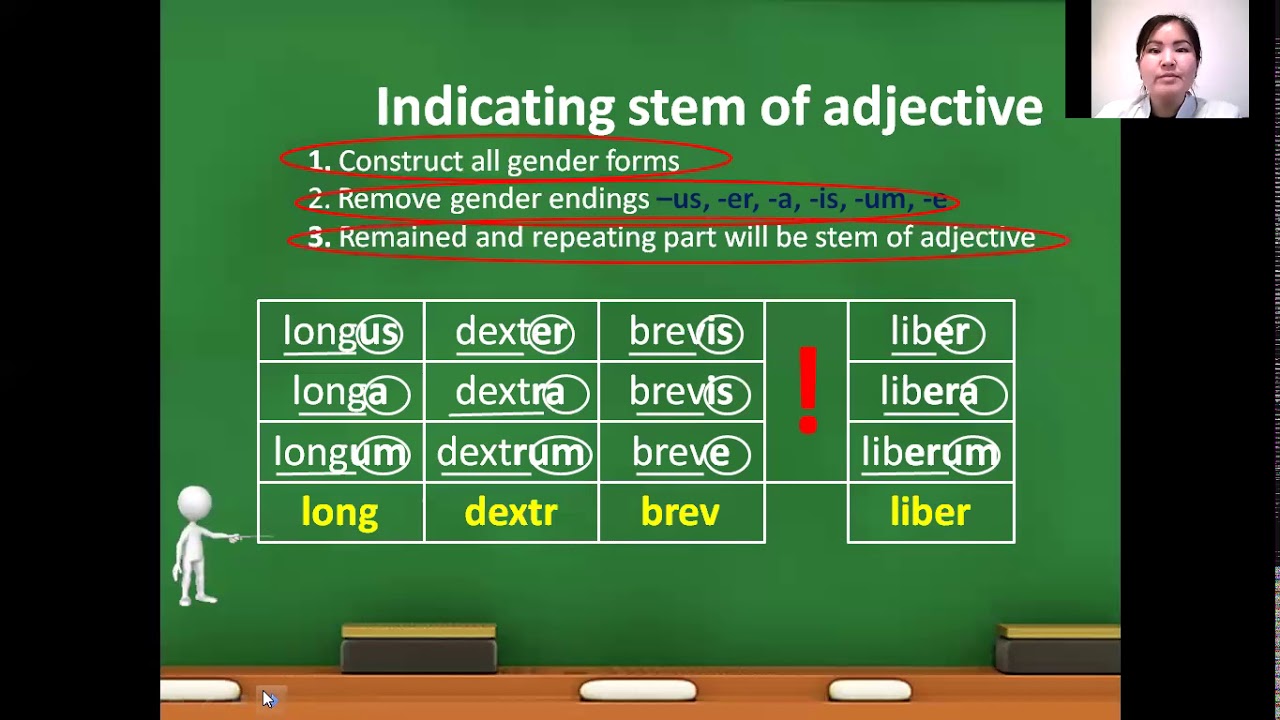 Indicating stem of adjective

1. Construct all gender forms
2. Remove gender endings –us, -er, -a, -is, -um, -e
3. Remained and repeating part will be stem of adjective

| longus | dexter | brevis | ! | liber |
|---|---|---|---|---|
| longa | dextra | brevis | | libera |
| longum | dextrum | breve | | liberum |
| long | dextr | brev | | liber |